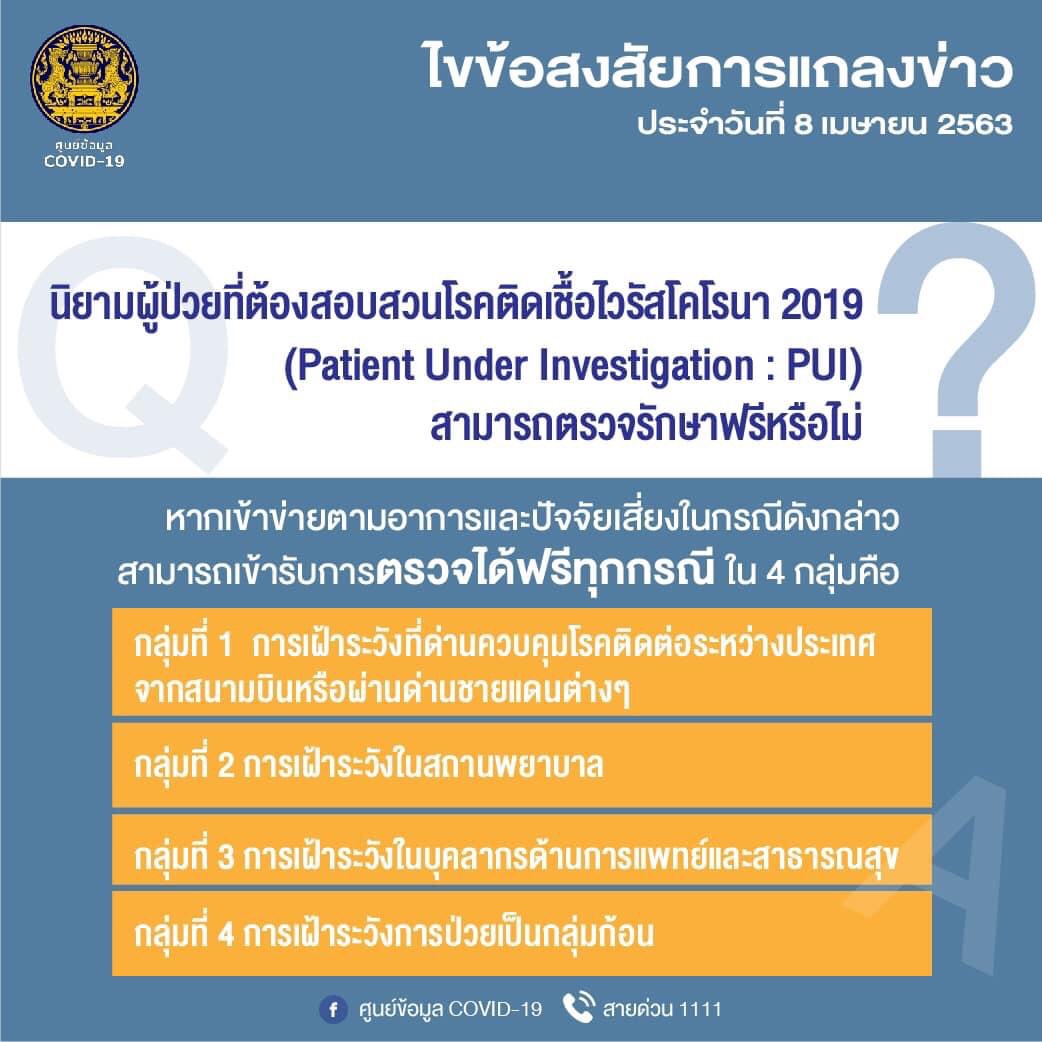 ศูนย์ข้อมูล COVID-19

ไขข้อสงสัยการแถลงข่าว
ประจำวันที่ 8 เมษายน 2563

Q ?

นิยามผู้ป่วยที่ต้องสอบสวนโรคติดเชื้อไวรัสโคโรนา 2019 (Patient Under Investigation : PUI) สามารถตรวจรักษาฟรีหรือไม่

หากเข้าข่ายตามอาการและปัจจัยเสี่ยงในกรณีดังกล่าว สามารถเข้ารับการตรวจได้ฟรีทุกกรณี ใน 4 กลุ่มคือ

กลุ่มที่ 1 การเฝ้าระวังที่ด่านควบคุมโรคติดต่อระหว่างประเทศ จากสนามบินหรือผ่านด่านชายแดนต่างๆ

กลุ่มที่ 2 การเฝ้าระวังในสถานพยาบาล

กลุ่มที่ 3 การเฝ้าระวังในบุคลากรด้านการแพทย์และสาธารณสุข

กลุ่มที่ 4 การเฝ้าระวังการป่วยเป็นกลุ่มก้อน

A

ศูนย์ข้อมูล COVID-19 สายด่วน 1111